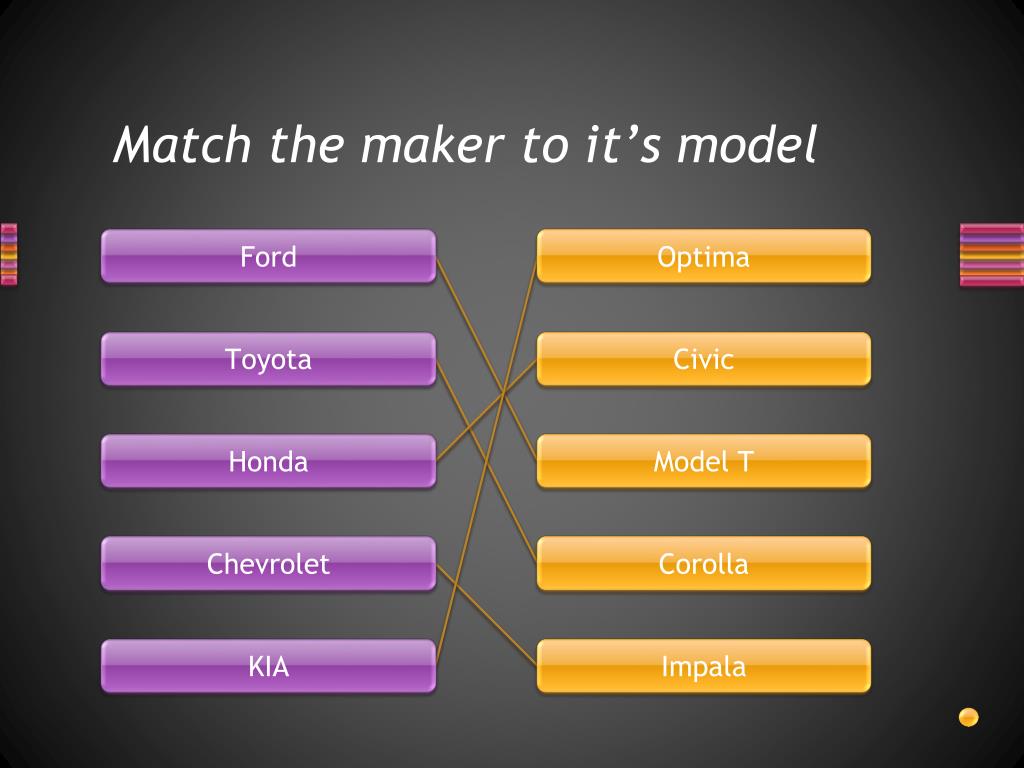 Match the maker to it’s model

Ford
Toyota
Honda
Chevrolet
KIA

Optima
Civic
Model T
Corolla
Impala